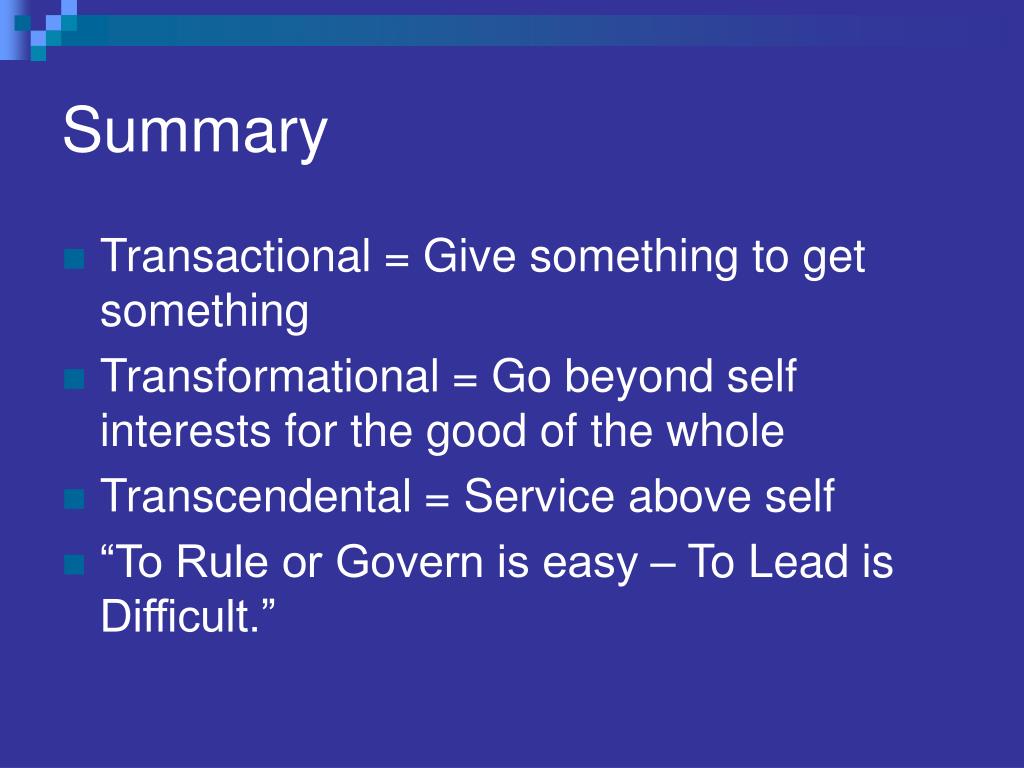 Summary

Transactional = Give something to get something

Transformational = Go beyond self interests for the good of the whole

Transcendental = Service above self

“To Rule or Govern is easy – To Lead is Difficult.”